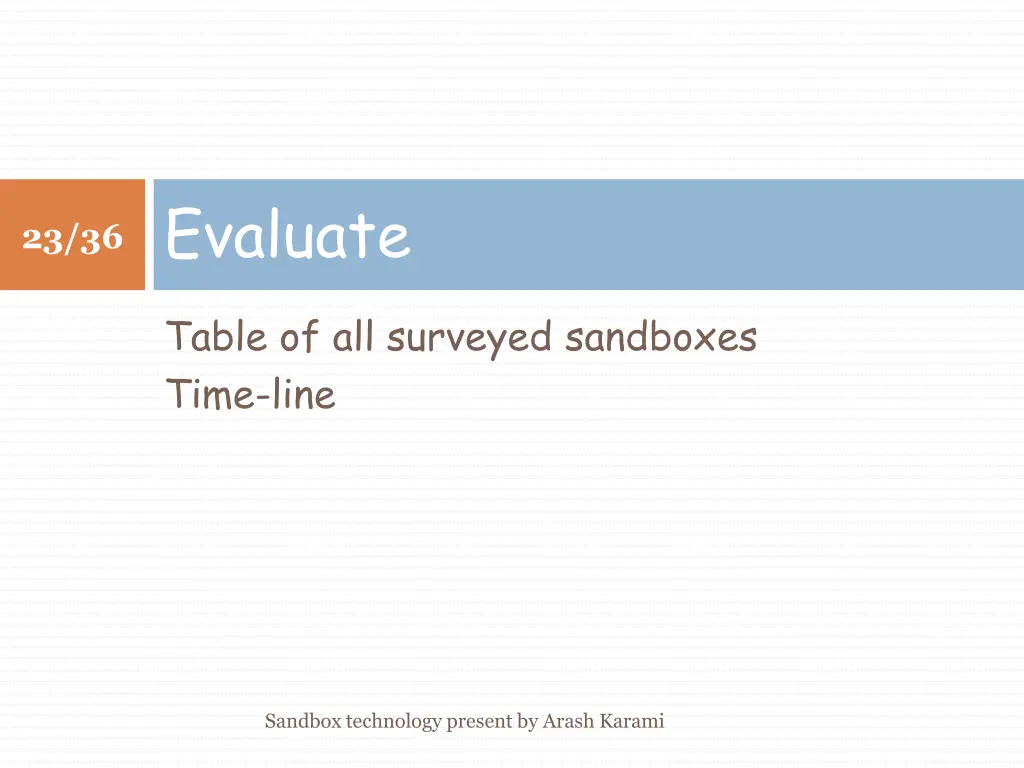 23/36

Evaluate

Table of all surveyed sandboxes
Time-line

Sandbox technology present by Arash Karami